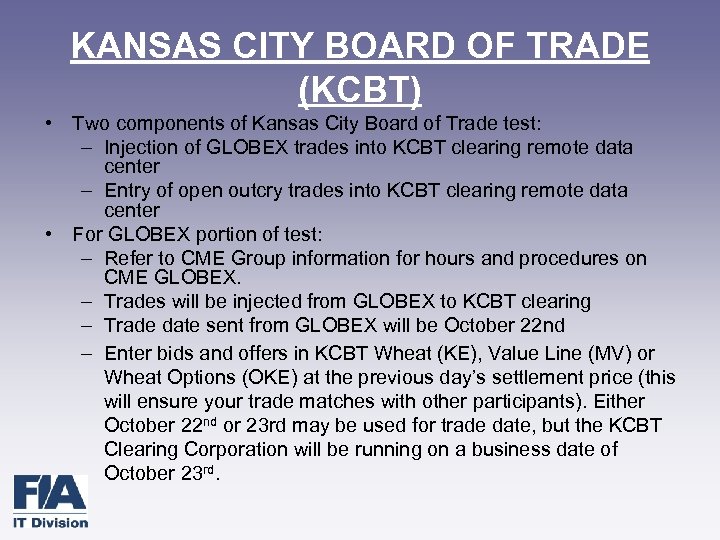 KANSAS CITY BOARD OF TRADE (KCBT)

• Two components of Kansas City Board of Trade test:
– Injection of GLOBEX trades into KCBT clearing remote data center
– Entry of open outcry trades into KCBT clearing remote data center
• For GLOBEX portion of test:
– Refer to CME Group information for hours and procedures on CME GLOBEX.
– Trades will be injected from GLOBEX to KCBT clearing
– Trade date sent from GLOBEX will be October 22nd
– Enter bids and offers in KCBT Wheat (KE), Value Line (MV) or Wheat Options (OKE) at the previous day's settlement price (this will ensure your trade matches with other participants). Either October 22$^{nd}$ or 23rd may be used for trade date, but the KCBT Clearing Corporation will be running on a business date of October 23$^{rd}$.

FIA
IT Division